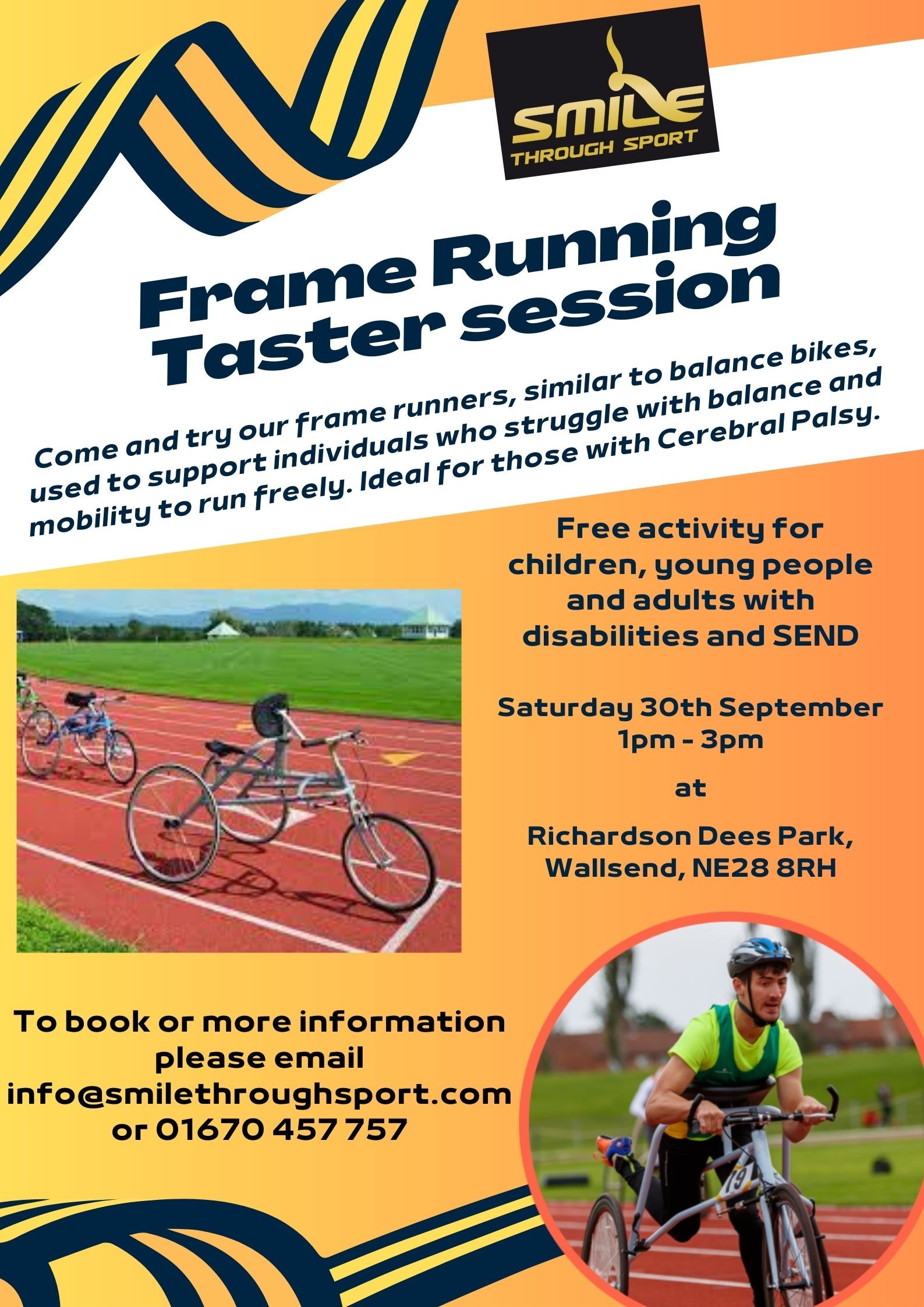 SMILE
THROUGH SPORT

Frame Running
Taster session

Come and try our frame runners, similar to balance bikes, used to support individuals who struggle with balance and mobility to run freely. Ideal for those with Cerebral Palsy.

Free activity for children, young people and adults with disabilities and SEND

Saturday 30th September
1pm - 3pm

at

Richardson Dees Park,
Wallsend, NE28 8RH

To book or more information please email
info@smilethroughsport.com
or 01670 457 757

19